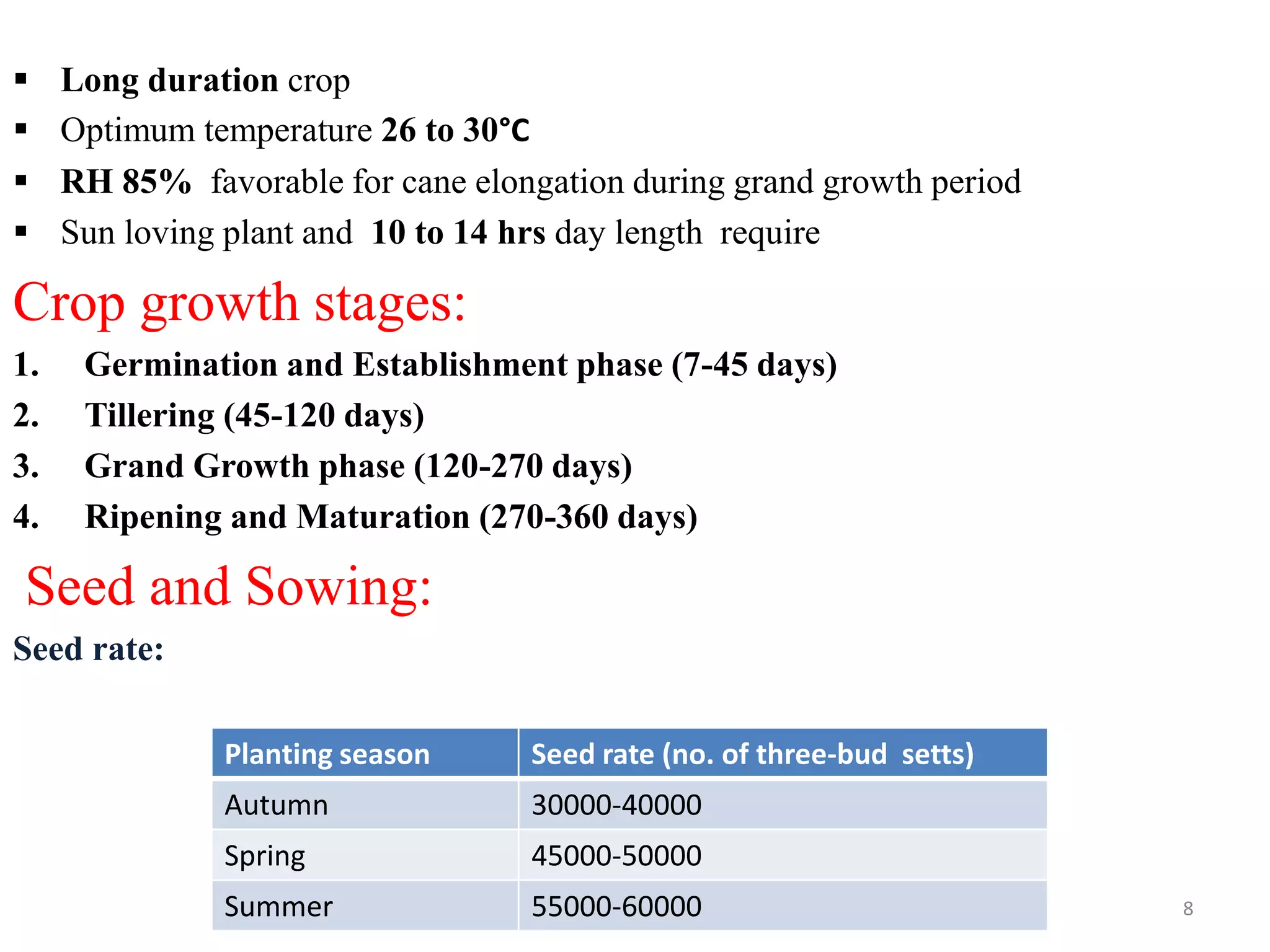 ▪ Long duration crop
▪ Optimum temperature 26 to 30°C
▪ RH 85% favorable for cane elongation during grand growth period
▪ Sun loving plant and 10 to 14 hrs day length require

Crop growth stages:

1. Germination and Establishment phase (7-45 days)
2. Tillering (45-120 days)
3. Grand Growth phase (120-270 days)
4. Ripening and Maturation (270-360 days)

Seed and Sowing:

Seed rate:

| Planting season | Seed rate (no. of three-bud setts) |
|---|---|
| Autumn | 30000-40000 |
| Spring | 45000-50000 |
| Summer | 55000-60000 |

8